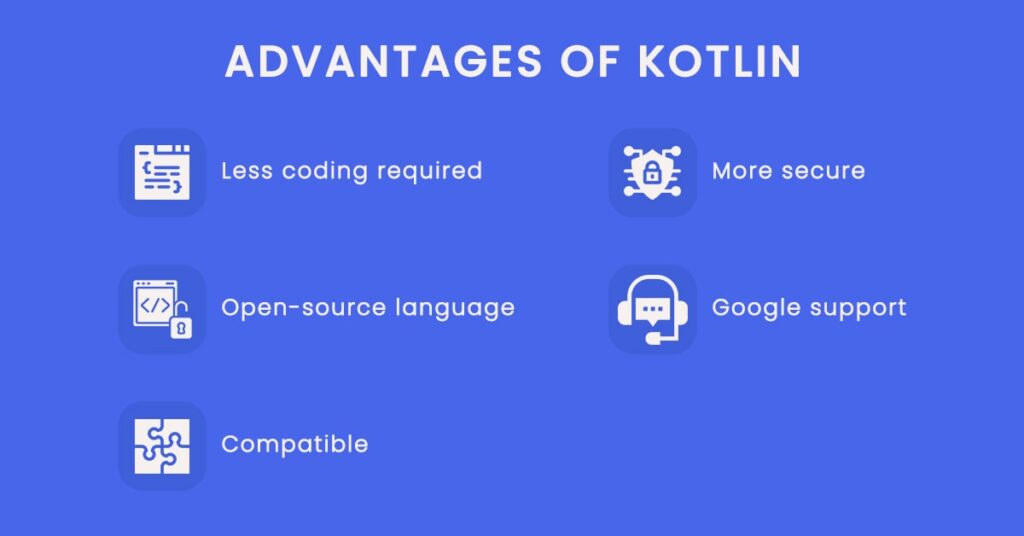 ADVANTAGES OF KOTLIN

Less coding required

Open-source language

Compatible

More secure

Google support